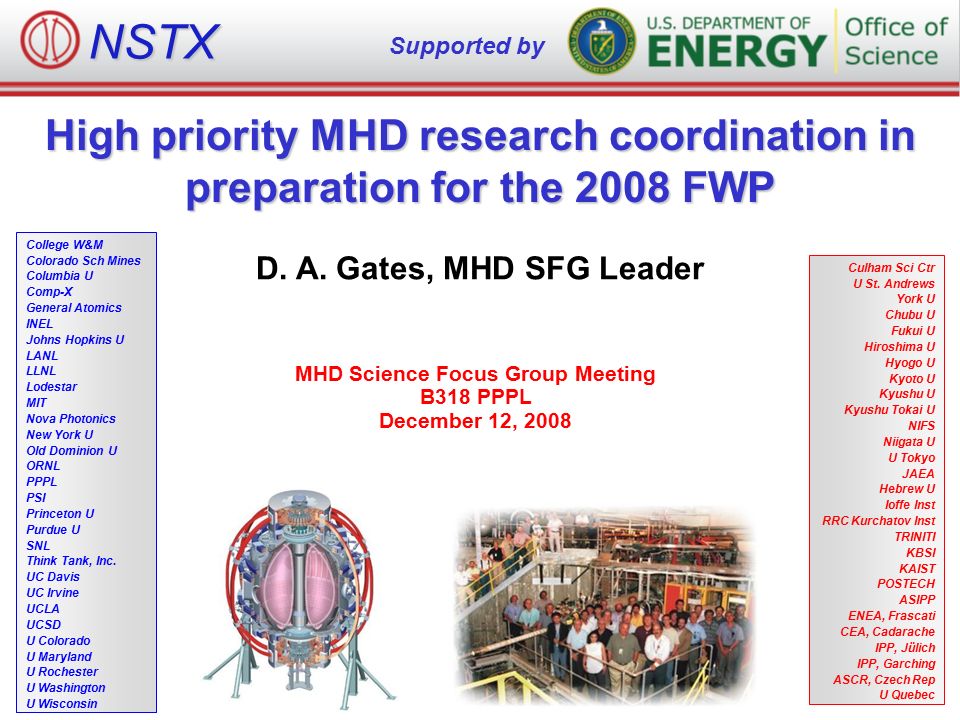 NSTX

Supported by

U.S. DEPARTMENT OF ENERGY Office of Science

High priority MHD research coordination in preparation for the 2008 FWP

College W&M
Colorado Sch Mines
Columbia U
Comp-X
General Atomics
INEL
Johns Hopkins U
LANL
LLNL
Lodestar
MIT
Nova Photonics
New York U
Old Dominion U
ORNL
PPPL
PSI
Princeton U
Purdue U
SNL
Think Tank, Inc.
UC Davis
UC Irvine
UCLA
UCSD
U Colorado
U Maryland
U Rochester
U Washington
U Wisconsin

D. A. Gates, MHD SFG Leader

MHD Science Focus Group Meeting
B318 PPPL
December 12, 2008

Culham Sci Ctr
U St. Andrews
York U
Chubu U
Fukui U
Hiroshima U
Hyogo U
Kyoto U
Kyushu U
Kyushu Tokai U
NIFS
Niigata U
U Tokyo
JAEA
Hebrew U
Ioffe Inst
RRC Kurchatov Inst
TRINITI
KBSI
KAIST
POSTECH
ASIPP
ENEA, Frascati
CEA, Cadarache
IPP, Jülich
IPP, Garching
ASCR, Czech Rep
U Quebec